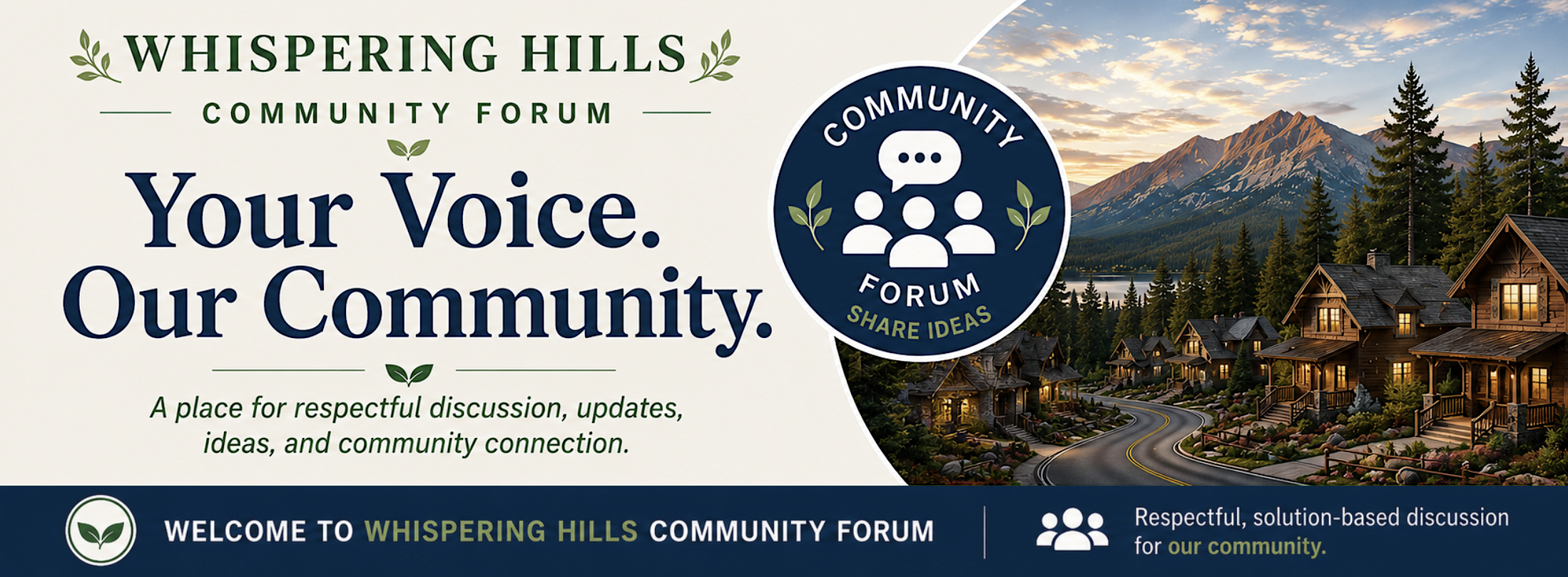 WHISPERING HILLS
COMMUNITY FORUM

Your Voice.
Our Community.

A place for respectful discussion, updates, ideas, and community connection.

COMMUNITY
FORUM
SHARE IDEAS

WELCOME TO WHISPERING HILLS COMMUNITY FORUM

Respectful, solution-based discussion for our community.